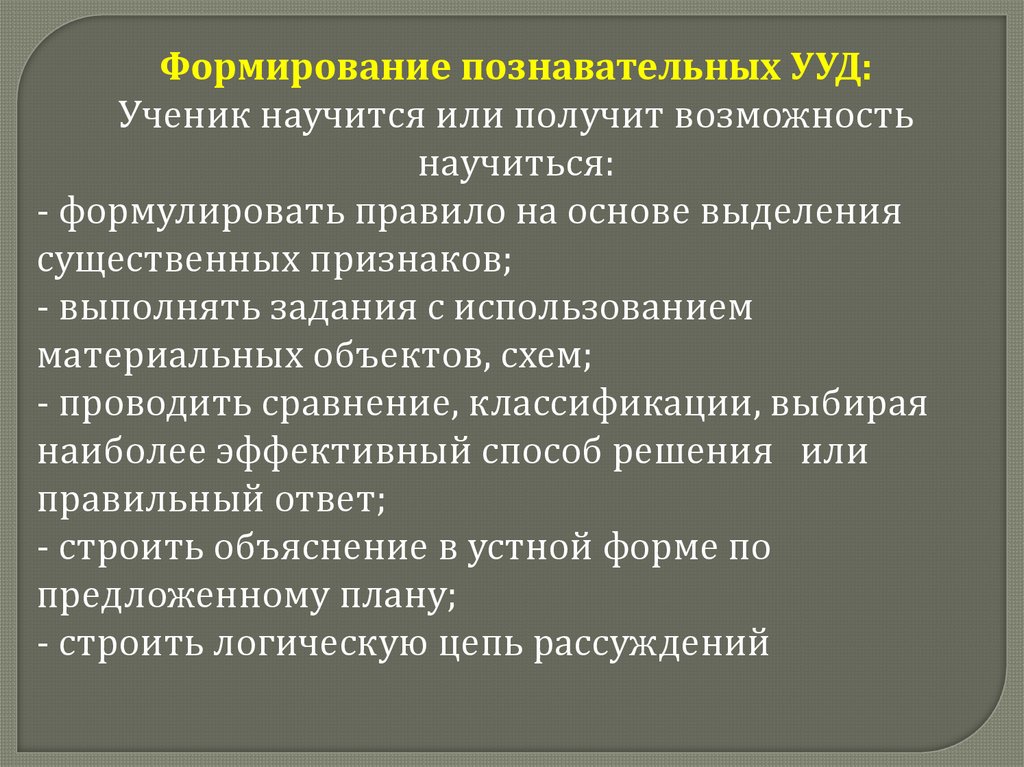 Формирование познавательных УУД:
Ученик научится или получит возможность научиться:
- формулировать правило на основе выделения существенных признаков;
- выполнять задания с использованием материальных объектов, схем;
- проводить сравнение, классификации, выбирая наиболее эффективный способ решения или правильный ответ;
- строить объяснение в устной форме по предложенному плану;
- строить логическую цепь рассуждений